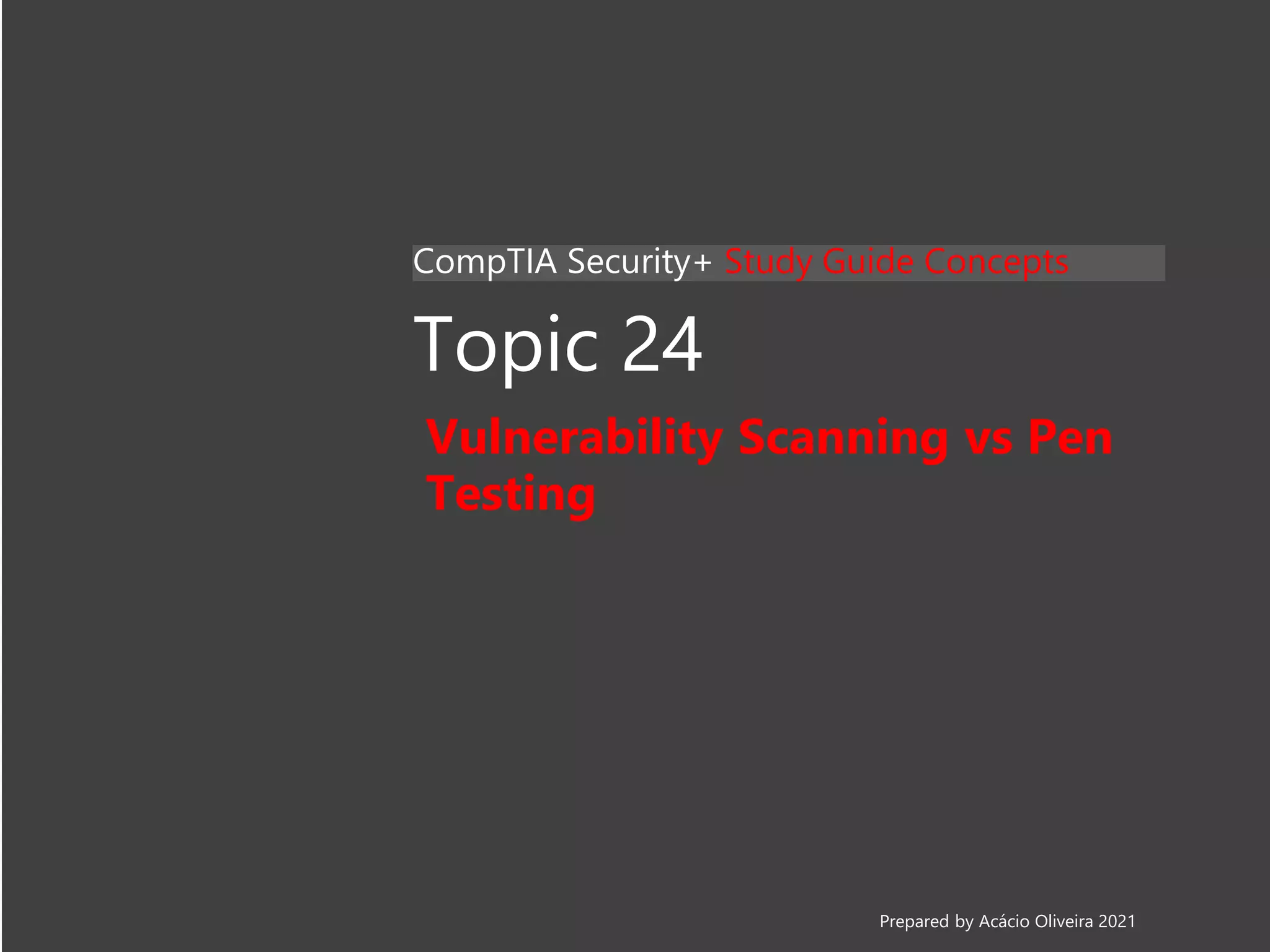 CompTIA Security+ Study Guide Concepts

Topic 24

Vulnerability Scanning vs Pen Testing

Prepared by Acácio Oliveira 2021